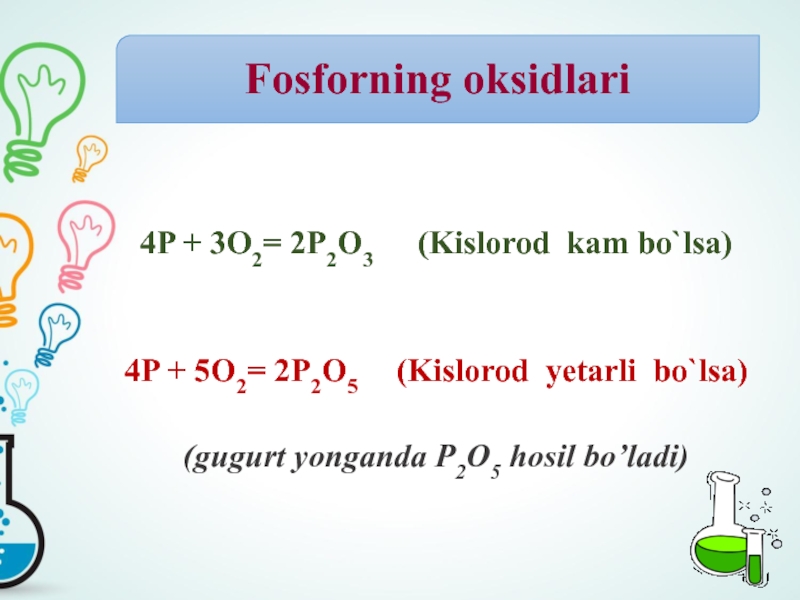 Fosforning oksidlari

$4P + 3O_2 = 2P_2O_3$ (Kislorod kam bo`lsa)

$4P + 5O_2 = 2P_2O_5$ (Kislorod yetarli bo`lsa)

(gugurt yonganda $P_2O_5$ hosil bo’ladi)